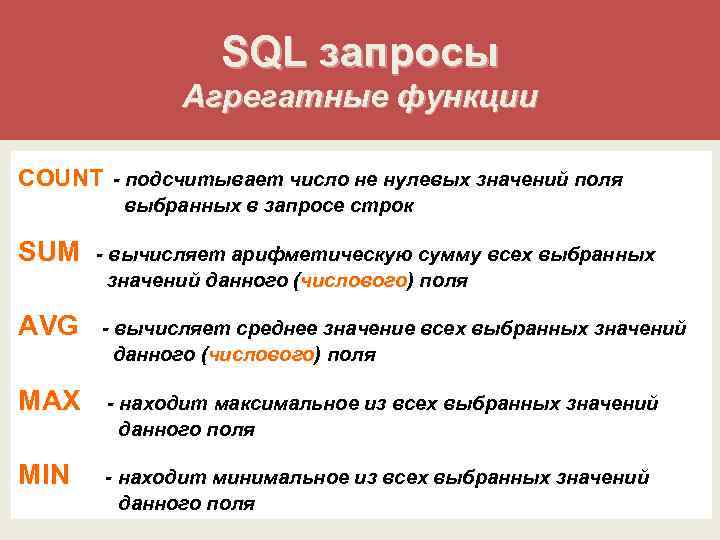 SQL запросы
Агрегатные функции

COUNT - подсчитывает число не нулевых значений поля выбранных в запросе строк

SUM - вычисляет арифметическую сумму всех выбранных значений данного (числового) поля

AVG - вычисляет среднее значение всех выбранных значений данного (числового) поля

MAX - находит максимальное из всех выбранных значений данного поля

MIN - находит минимальное из всех выбранных значений данного поля